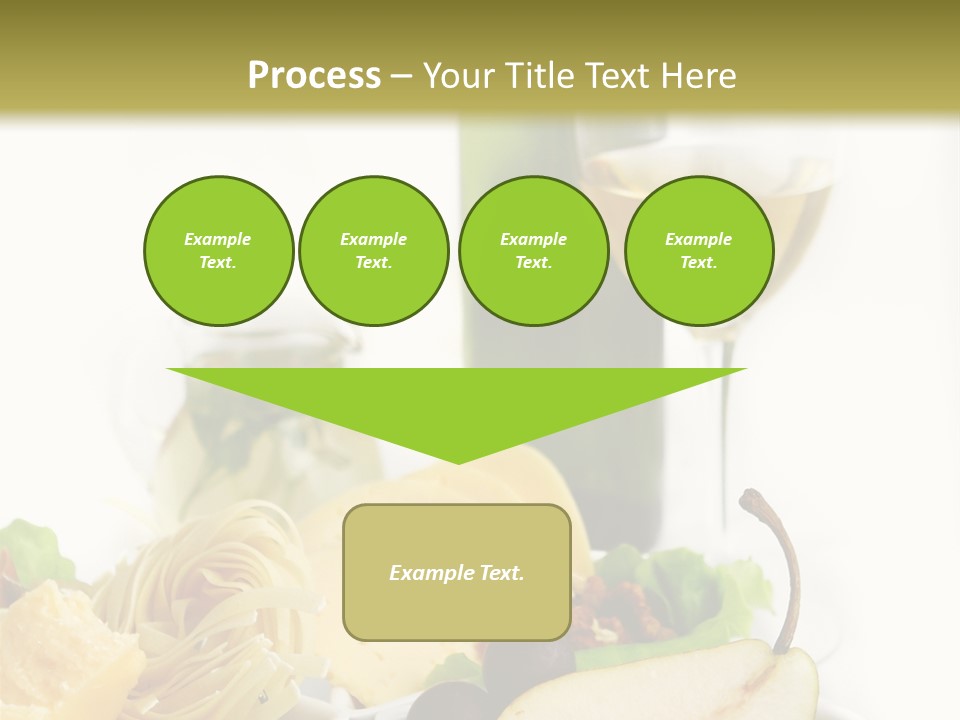 Process – Your Title Text Here

Example Text.

Example Text.

Example Text.

Example Text.

Example Text.